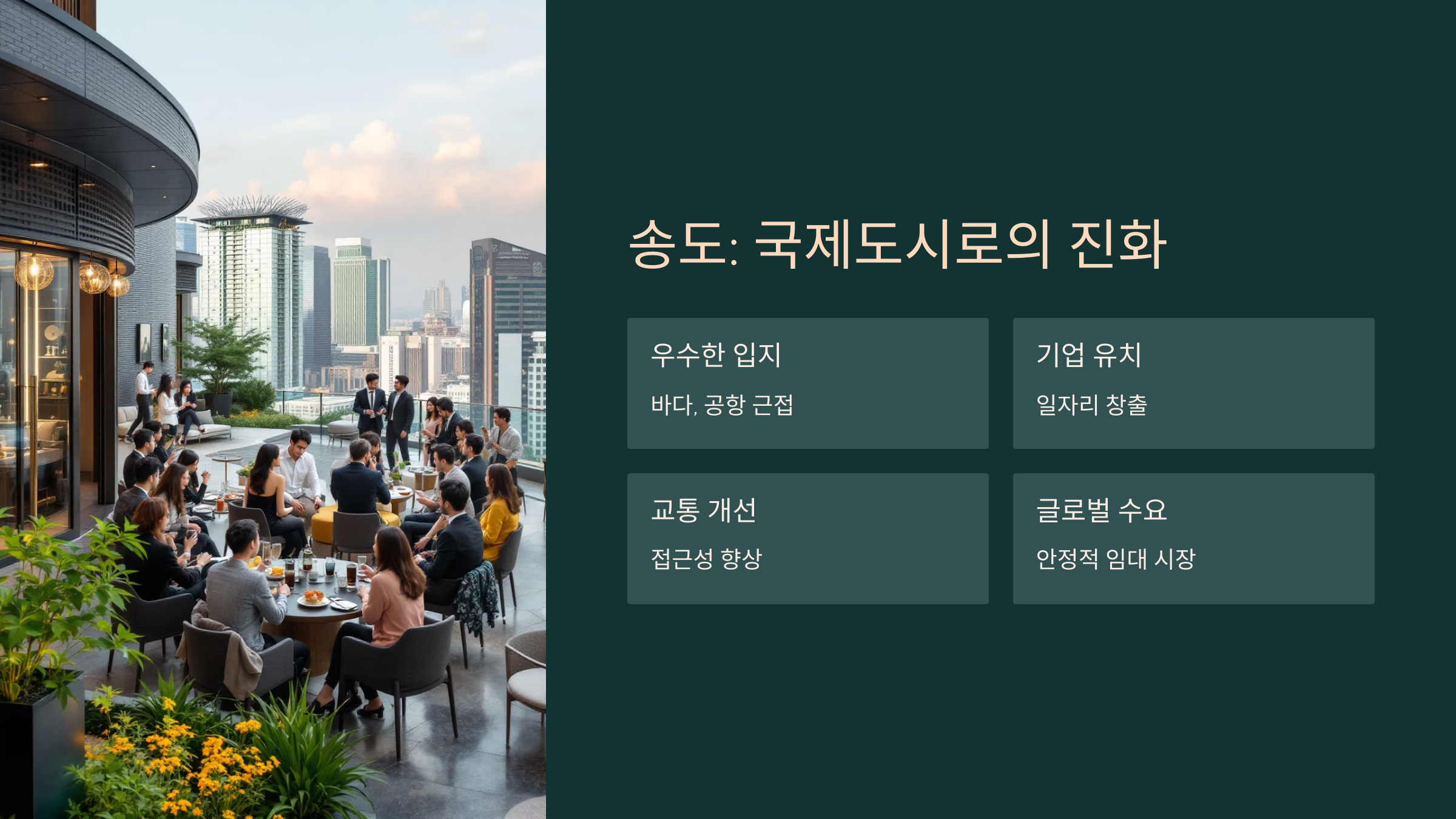 송도: 국제도시로의 진화

우수한 입지

바다, 공항 근접

기업 유치

일자리 창출

교통 개선

접근성 향상

글로벌 수요

안정적 임대 시장